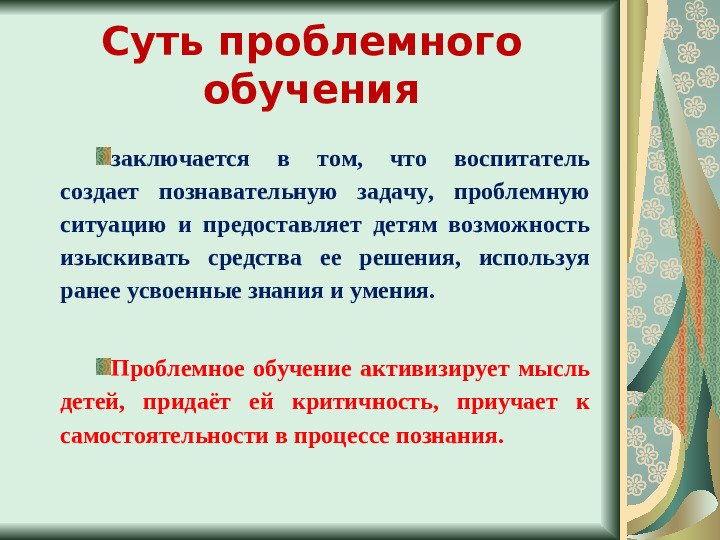 Суть проблемного обучения

заключается в том, что воспитатель создает познавательную задачу, проблемную ситуацию и предоставляет детям возможность изыскивать средства ее решения, используя ранее усвоенные знания и умения.

Проблемное обучение активизирует мысль детей, придаёт ей критичность, приучает к самостоятельности в процессе познания.